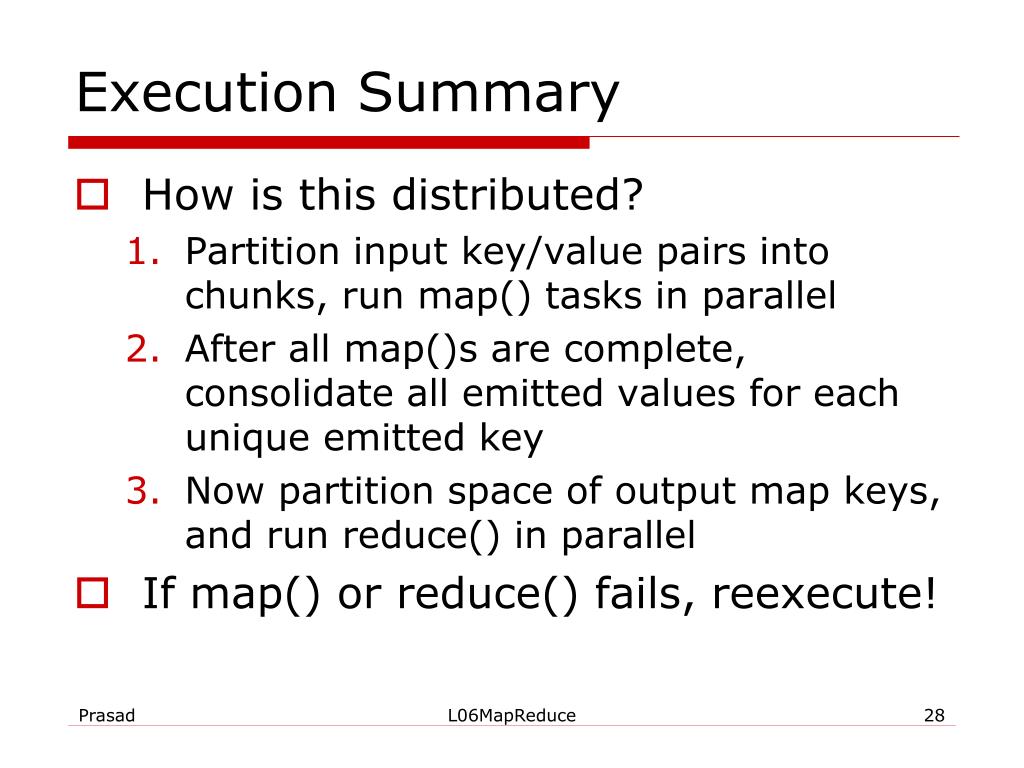 Execution Summary

How is this distributed?

1. Partition input key/value pairs into chunks, run map() tasks in parallel
2. After all map()s are complete, consolidate all emitted values for each unique emitted key
3. Now partition space of output map keys, and run reduce() in parallel

If map() or reduce() fails, reexecute!

Prasad

L06MapReduce

28